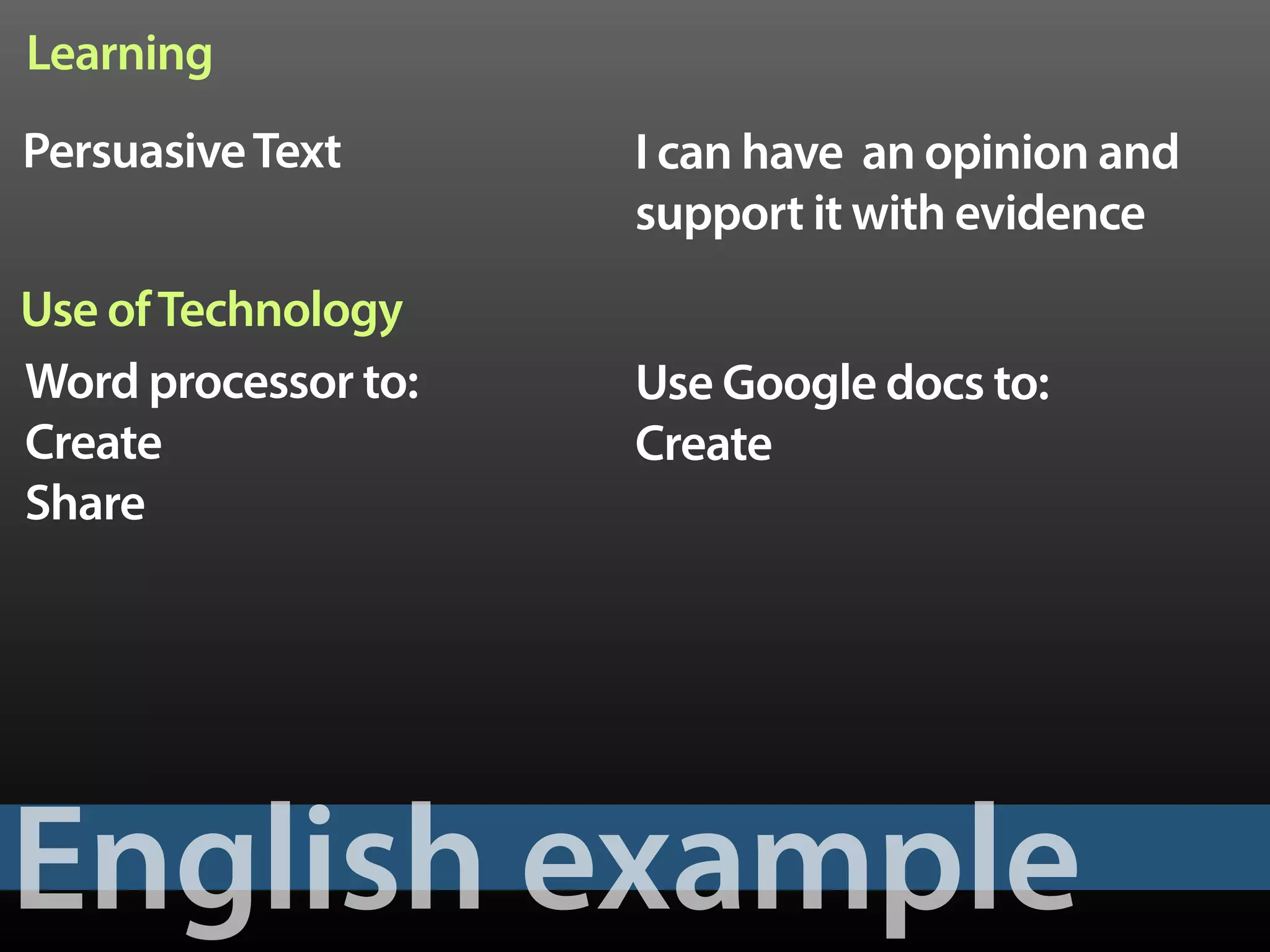 Learning

Persuasive Text

I can have  an opinion and support it with evidence

Use of Technology

Word processor to:
Create
Share

Use Google docs to:
Create

English example